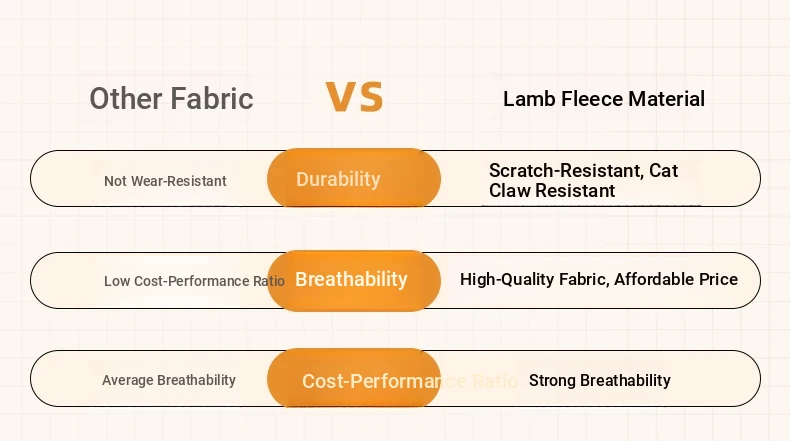 Other Fabric

VS

Lamb Fleece Material

Not Wear-Resistant

Durability

Scratch-Resistant, Cat Claw Resistant

Low Cost-Performance Ratio

Breathability

High-Quality Fabric, Affordable Price

Average Breathability

Cost-Performance Ratio

Strong Breathability